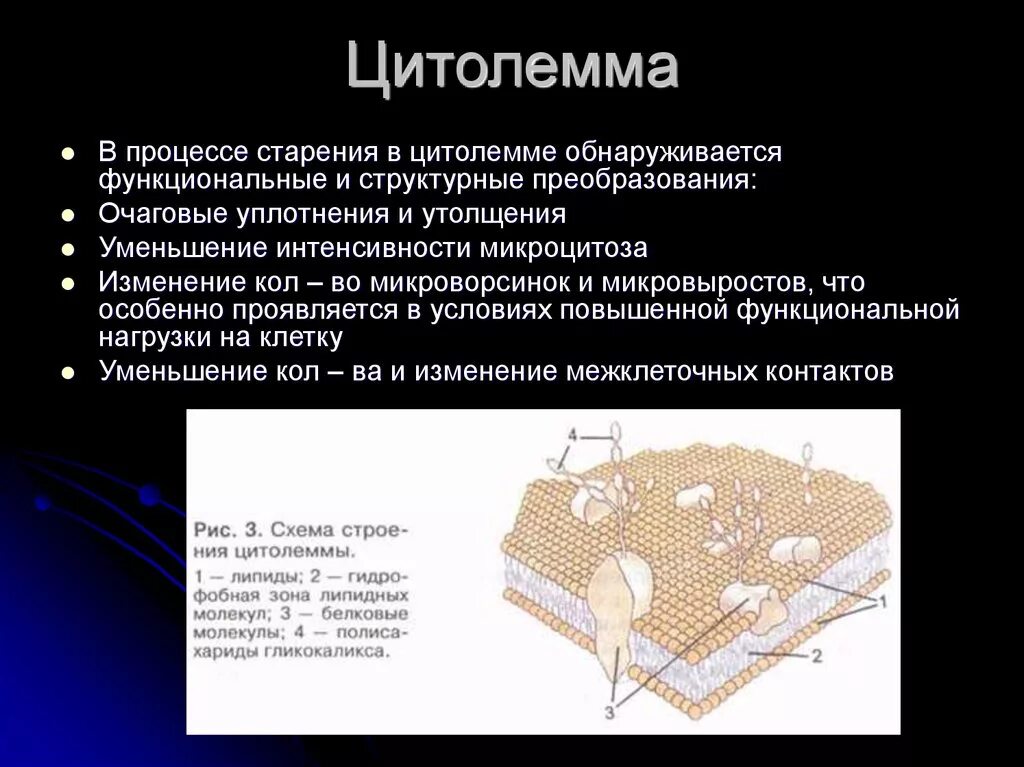 Цитолемма

- В процессе старения в цитолемме обнаруживается функциональные и структурные преобразования:
- Очаговые уплотнения и утолщения
- Уменьшение интенсивности микроцитоза
- Изменение кол – во микроворсинок и микровыростов, что особенно проявляется в условиях повышенной функциональной нагрузки на клетку
- Уменьшение кол – ва и изменение межклеточных контактов

Рис. 3. Схема строения цитолеммы.
1 — липиды; 2 — гидрофобная зона липидных молекул; 3 — белковые молекулы; 4 — полисахариды гликокаликса.

4
1
2
3